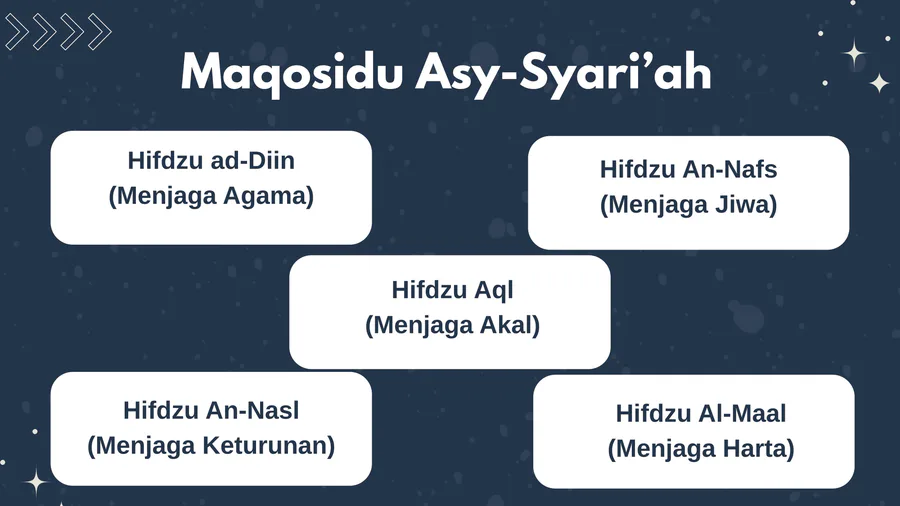 Maqosidu Asy-Syari’ah

Hifdzu ad-Diin
(Menjaga Agama)

Hifdzu An-Nafs
(Menjaga Jiwa)

Hifdzu Aql
(Menjaga Akal)

Hifdzu An-Nasl
(Menjaga Keturunan)

Hifdzu Al-Maal
(Menjaga Harta)